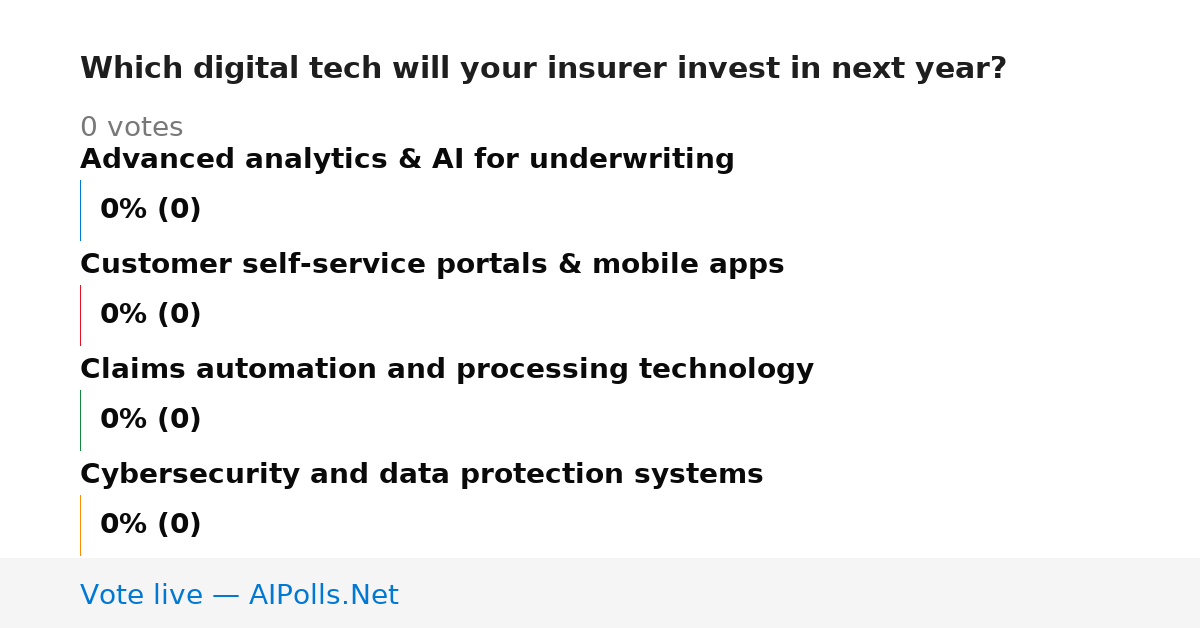 Which digital tech will your insurer invest in next year?

0 votes

Advanced analytics & AI for underwriting

0% (0)

Customer self-service portals & mobile apps

0% (0)

Claims automation and processing technology

0% (0)

Cybersecurity and data protection systems

0% (0)

Vote live — AIPolls.Net